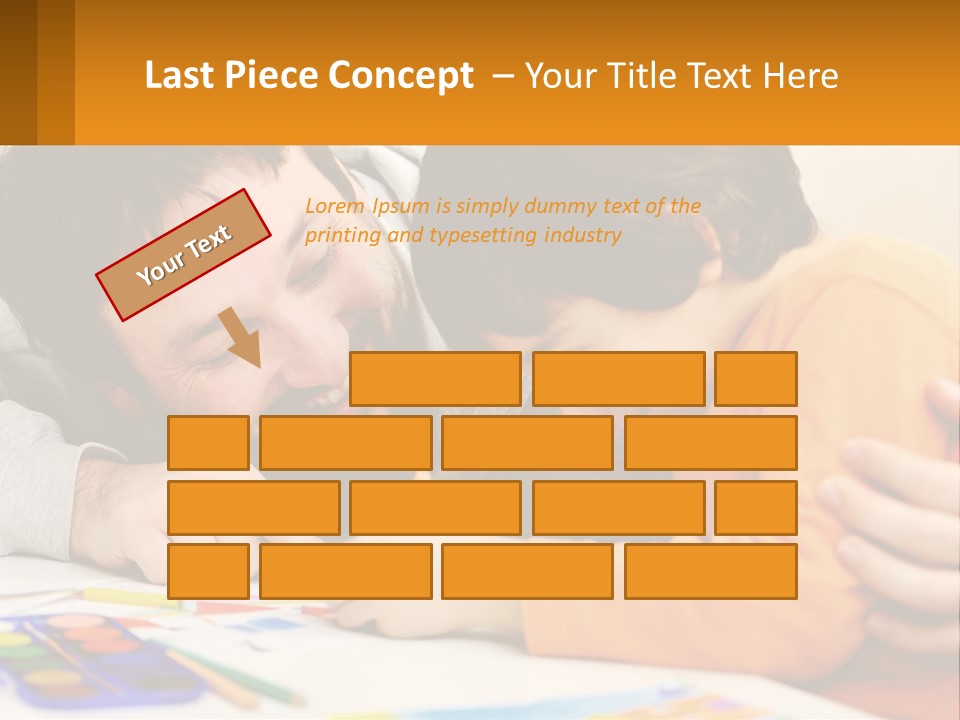 Last Piece Concept – Your Title Text Here

Your Text

Lorem Ipsum is simply dummy text of the printing and typesetting industry